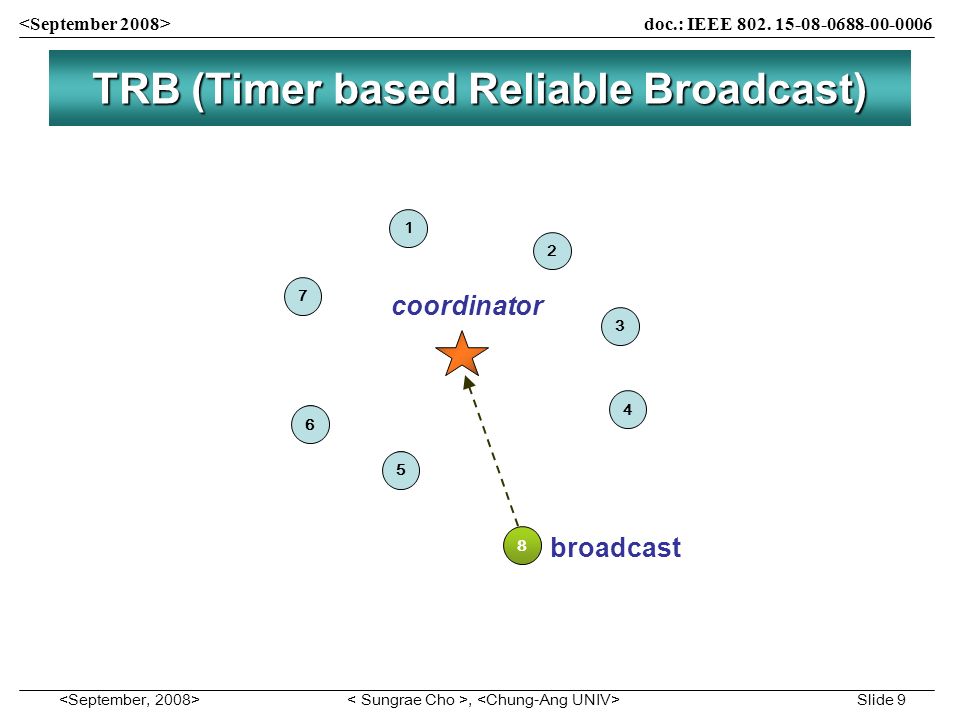 <September 2008>
doc.: IEEE 802. 15-08-0688-00-0006

TRB (Timer based Reliable Broadcast)

1

2

7

coordinator

3

4

6

5

8

broadcast

<September, 2008>
< Sungrae Cho >, <Chung-Ang UNIV>
Slide 9